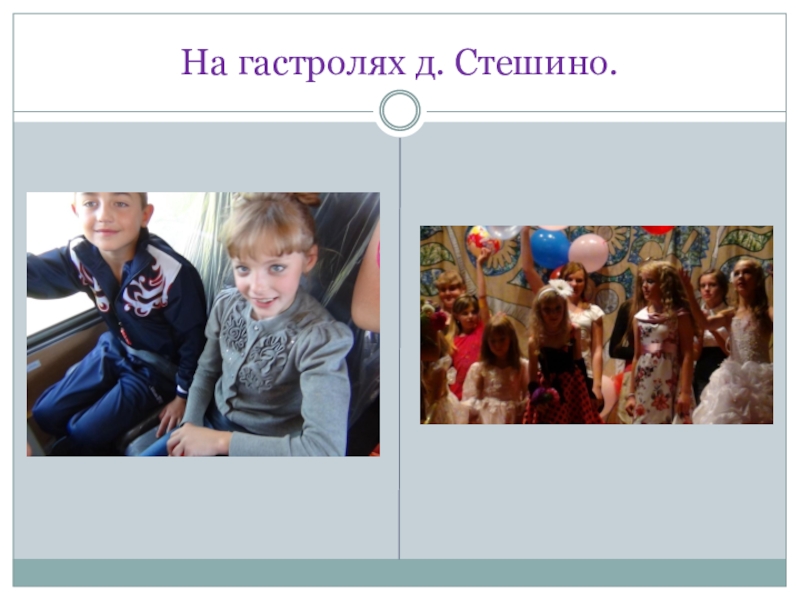 На гастролях д. Стешино.